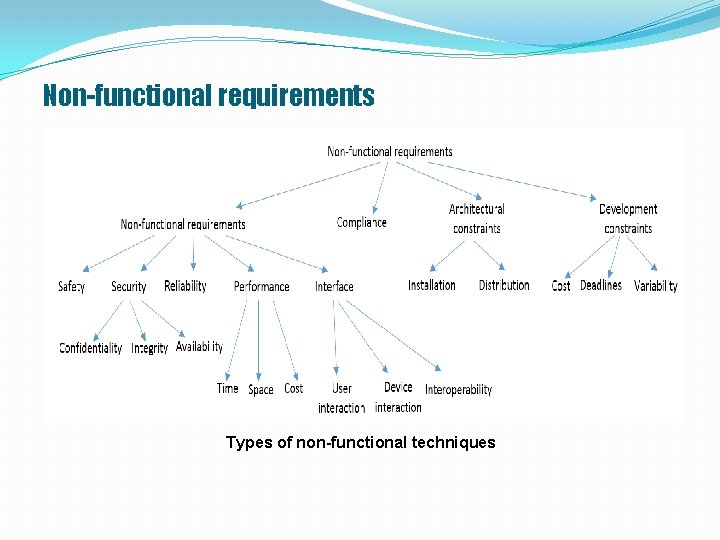 Non-functional requirements

Non-functional requirements

Non-functional requirements

Compliance

Architectural constraints

Development constraints

Safety

Security

Reliability

Performance

Interface

Installation

Distribution

Cost

Deadlines

Variability

Confidentiality

Integrity

Availability

Time

Space

Cost

User interaction

Device interaction

Interoperability

Types of non-functional techniques